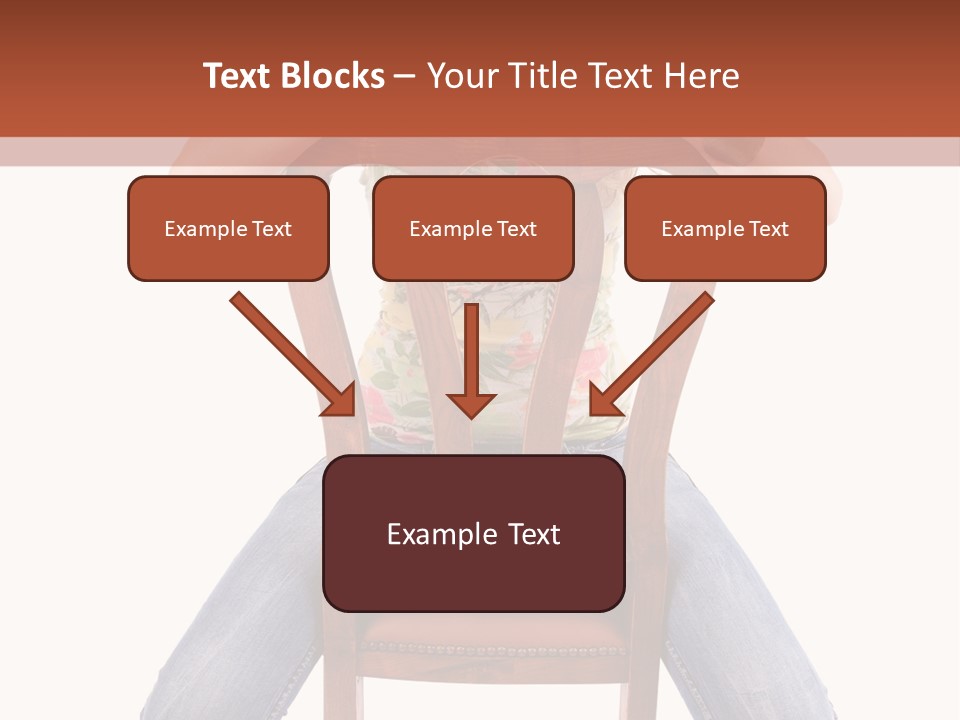 Text Blocks – Your Title Text Here

Example Text

Example Text

Example Text

Example Text